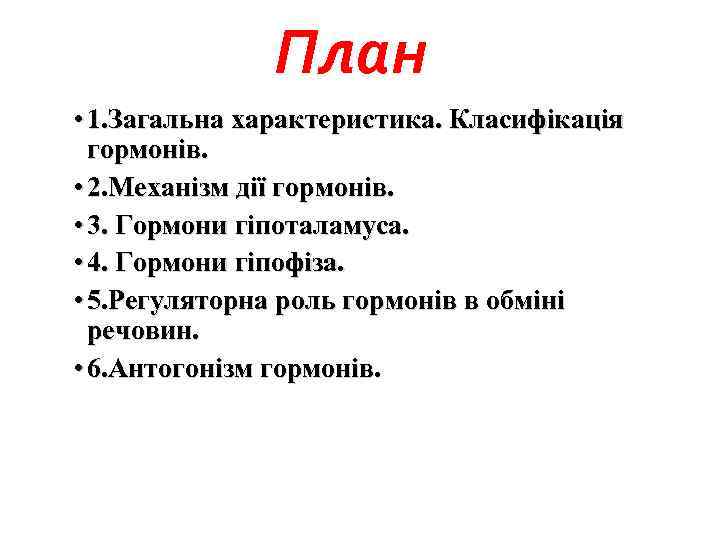 План

• 1.Загальна характеристика. Класифікація гормонів.
• 2.Механізм дії гормонів.
• 3. Гормони гіпоталамуса.
• 4. Гормони гіпофіза.
• 5.Регуляторна роль гормонів в обміні речовин.
• 6.Антогонізм гормонів.